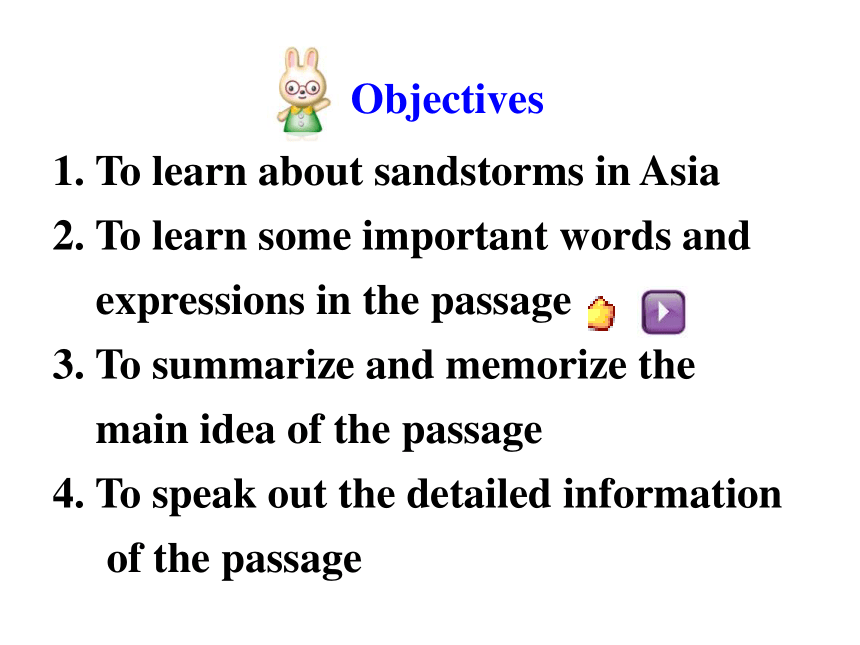 Objectives

1. To learn about sandstorms in Asia
2. To learn some important words and expressions in the passage
3. To summarize and memorize the main idea of the passage
4. To speak out the detailed information of the passage